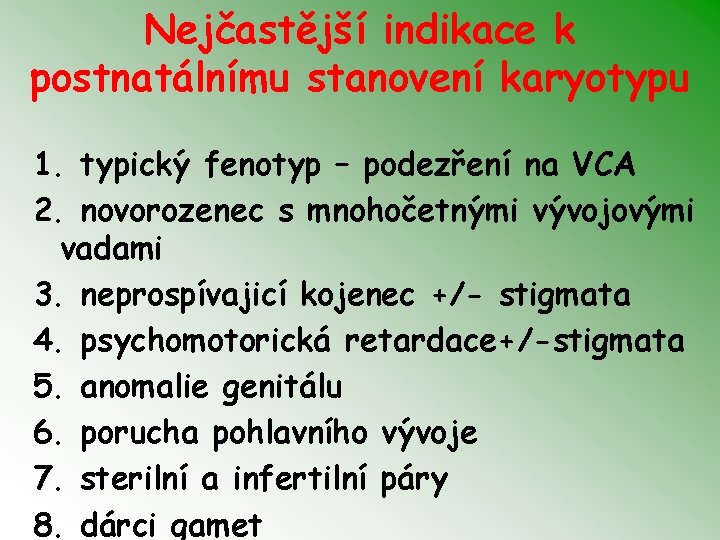 Nejčastější indikace k postnatálnímu stanovení karyotypu

1. typický fenotyp – podezření na VCA
2. novorozenec s mnohočetnými vývojovými vadami
3. neprospívajicí kojenec +/- stigmata
4. psychomotorická retardace+/-stigmata
5. anomalie genitálu
6. porucha pohlavního vývoje
7. sterilní a infertilní páry
8. dárci gamet